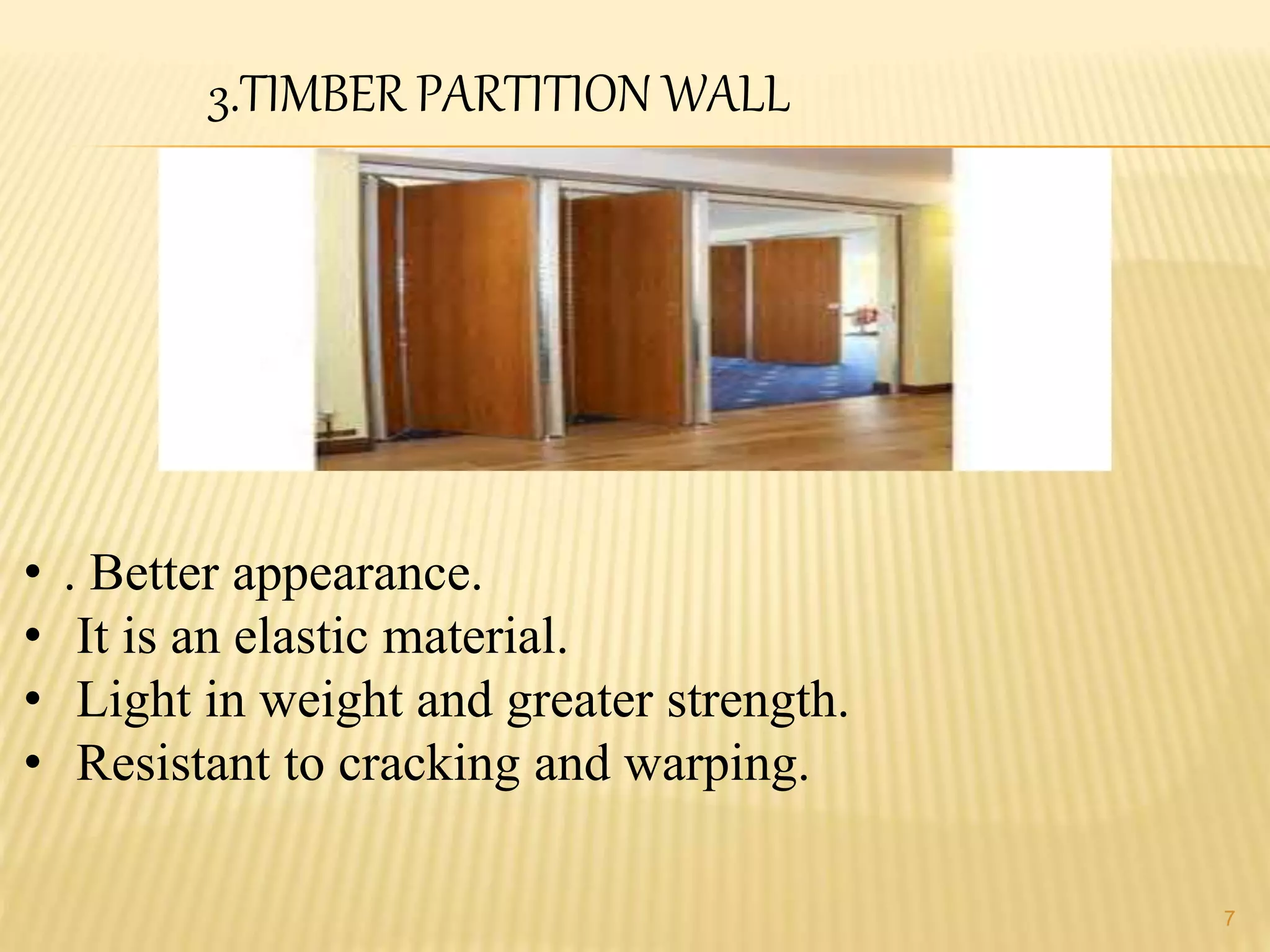 3.TIMBER PARTITION WALL

• . Better appearance.
• It is an elastic material.
• Light in weight and greater strength.
• Resistant to cracking and warping.

7